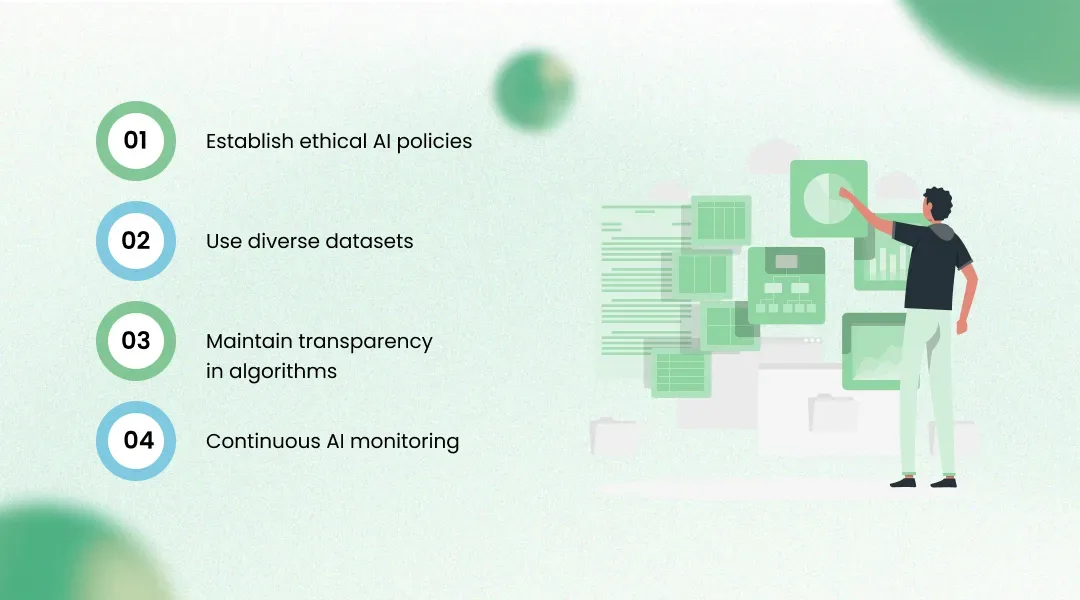 01 Establish ethical AI policies

02 Use diverse datasets

03 Maintain transparency in algorithms

04 Continuous AI monitoring